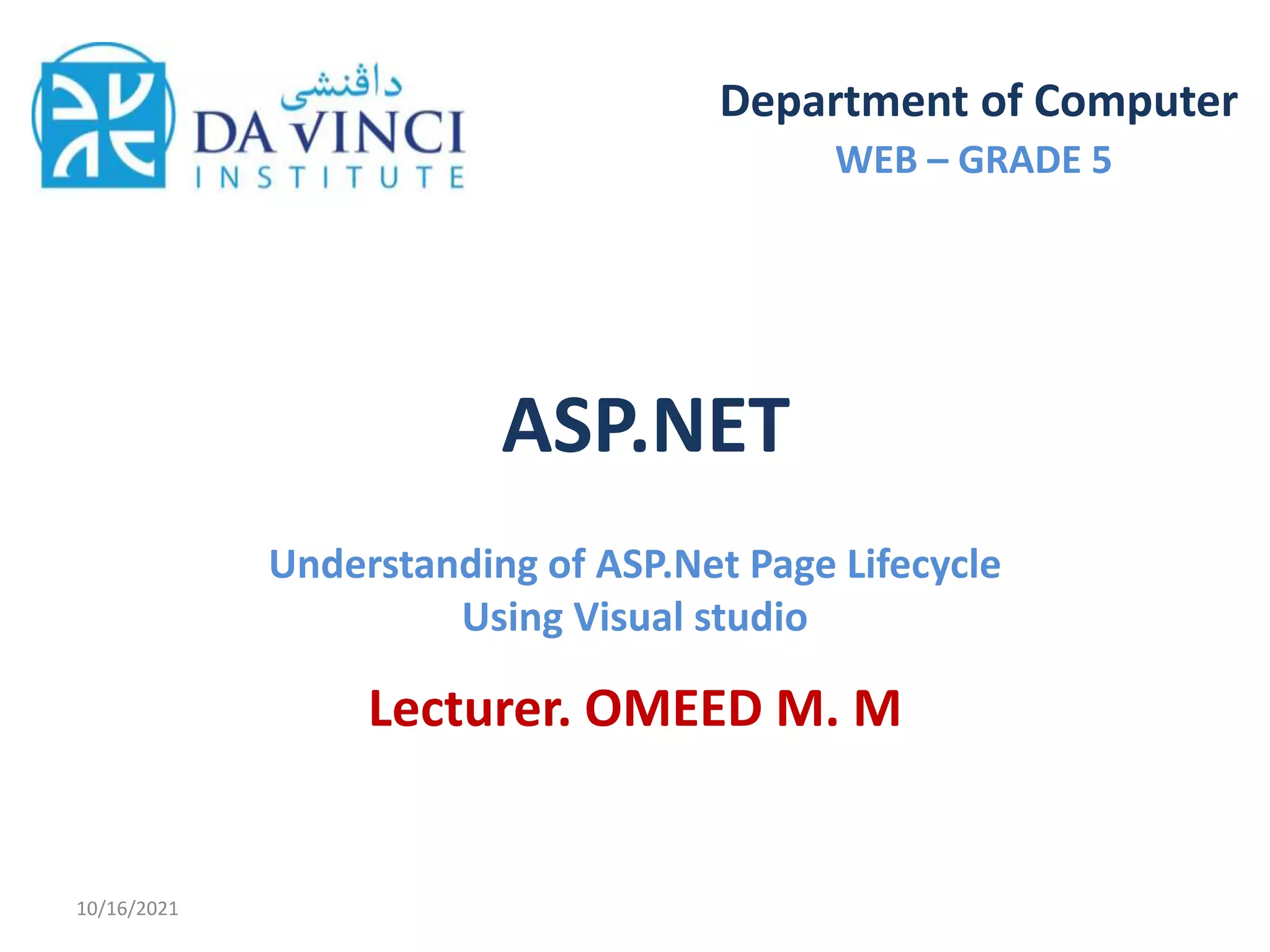 داڤنشی
DA VINCI
INSTITUTE

Department of Computer
WEB – GRADE 5

ASP.NET

Understanding of ASP.Net Page Lifecycle
Using Visual studio

Lecturer. OMEED M. M

10/16/2021